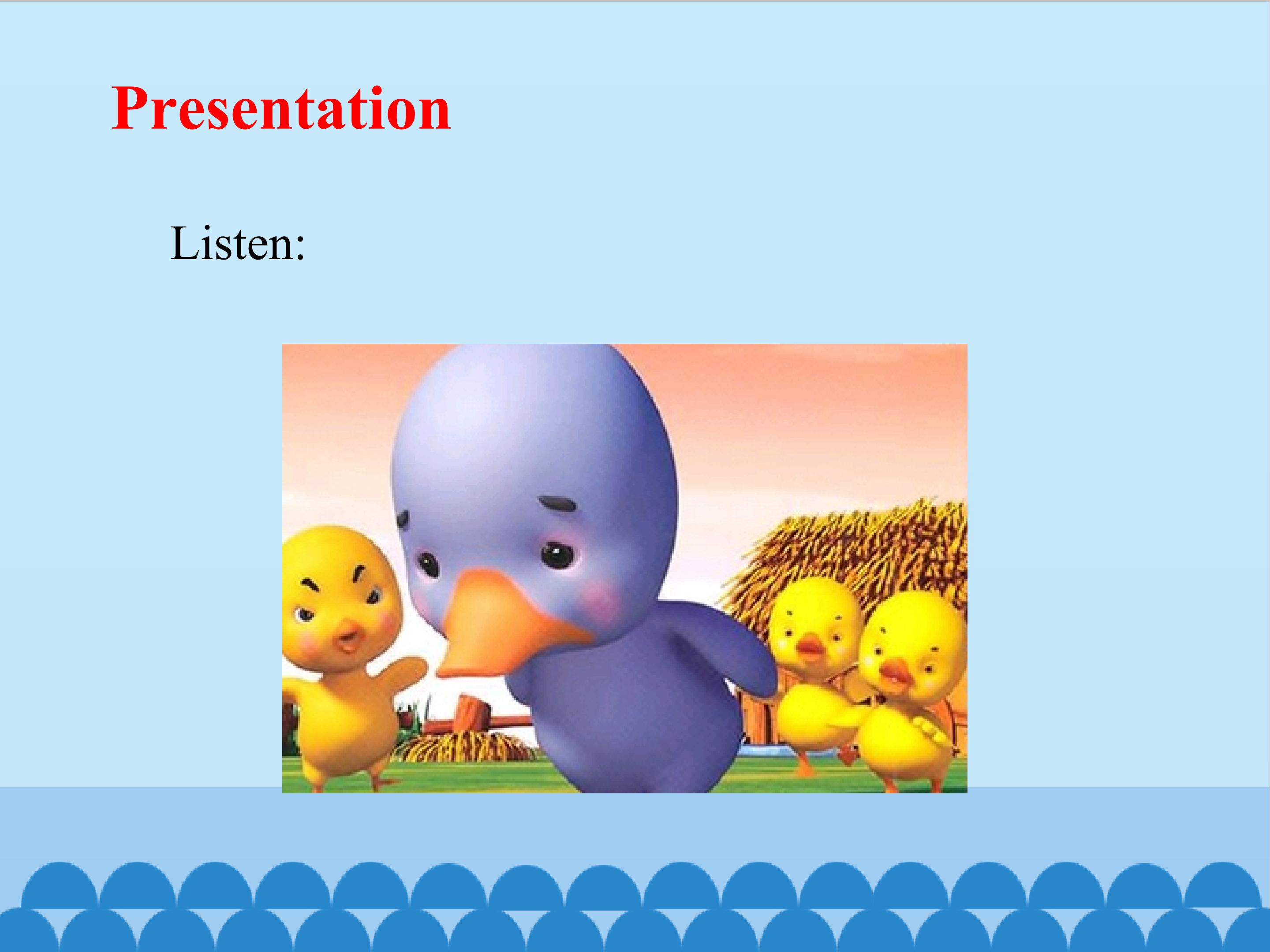 Presentation

Listen: